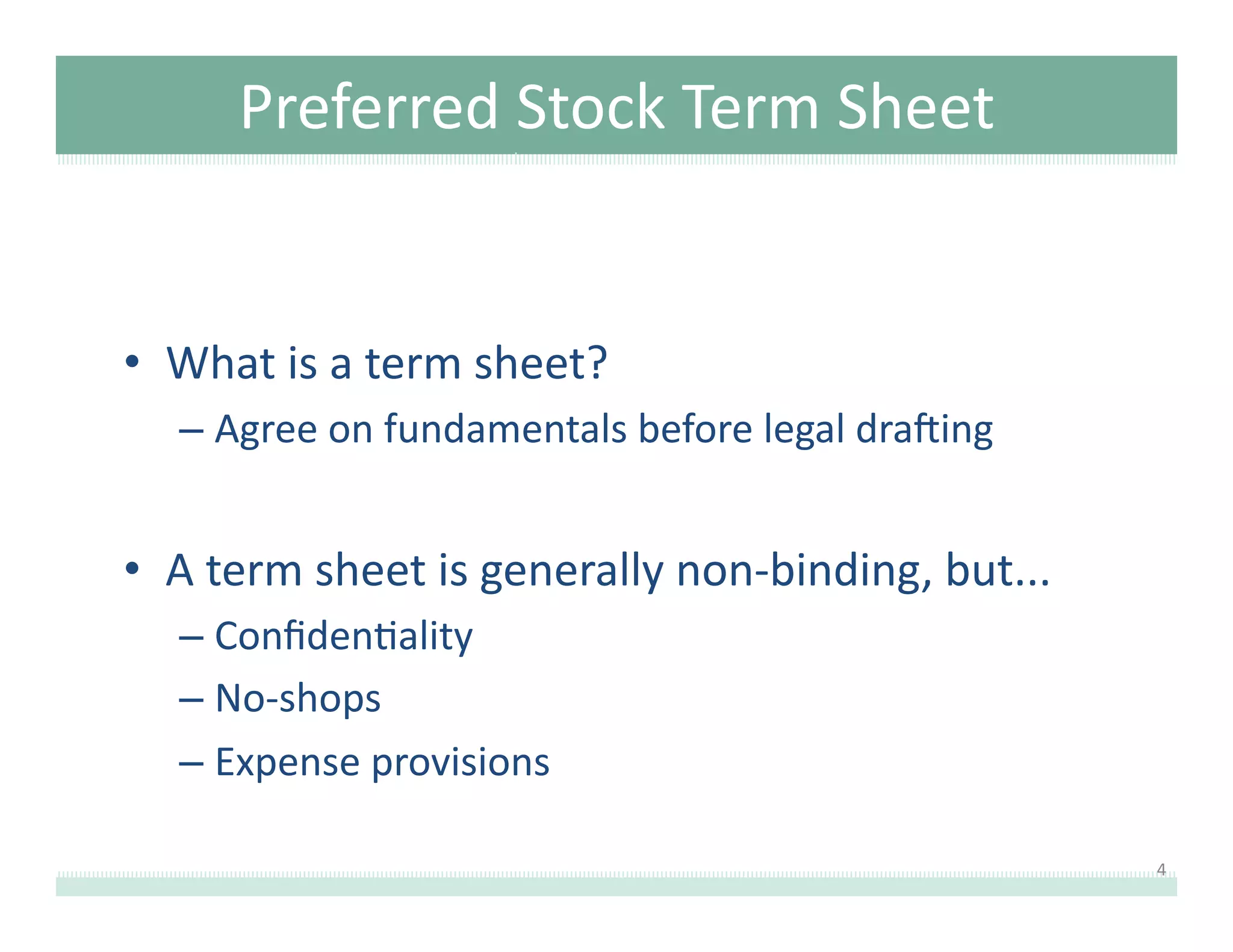 Preferred Stock Term Sheet

• What is a term sheet?
– Agree on fundamentals before legal drafting

• A term sheet is generally non-binding, but...
– Confidentiality
– No-shops
– Expense provisions

4